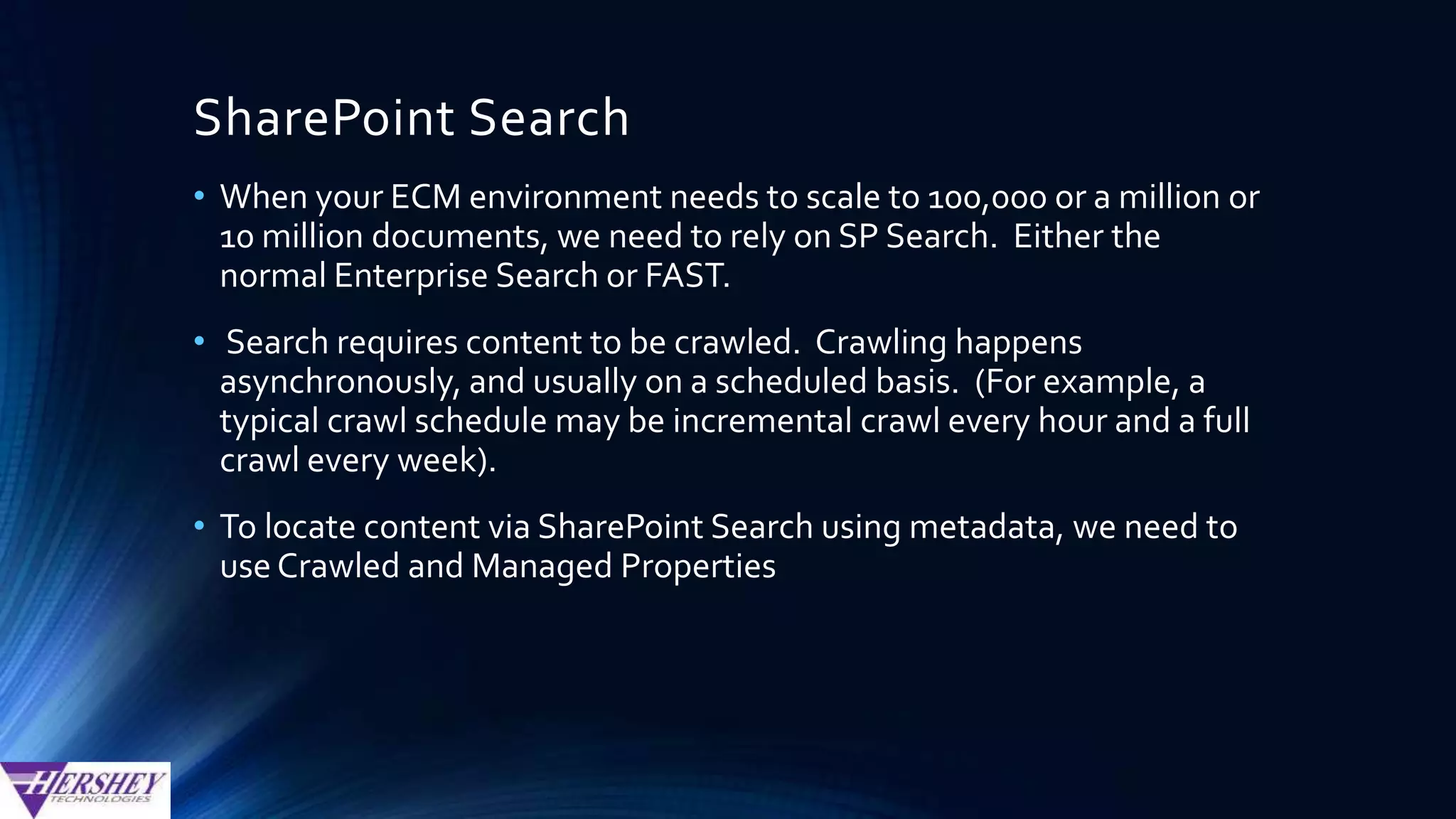 SharePoint Search

• When your ECM environment needs to scale to 100,000 or a million or 10 million documents, we need to rely on SP Search. Either the normal Enterprise Search or FAST.

• Search requires content to be crawled. Crawling happens asynchronously, and usually on a scheduled basis. (For example, a typical crawl schedule may be incremental crawl every hour and a full crawl every week).

• To locate content via SharePoint Search using metadata, we need to use Crawled and Managed Properties

HERSHEY TECHNOLOGIES